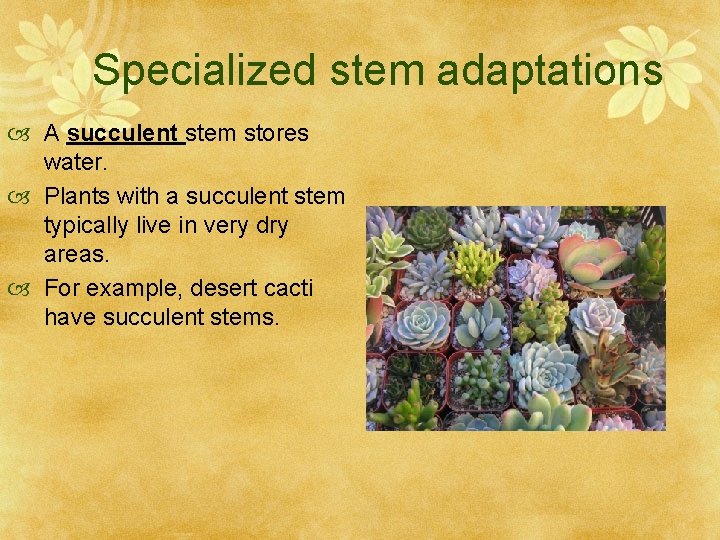 Specialized stem adaptations

A succulent stem stores water.

Plants with a succulent stem typically live in very dry areas.

For example, desert cacti have succulent stems.